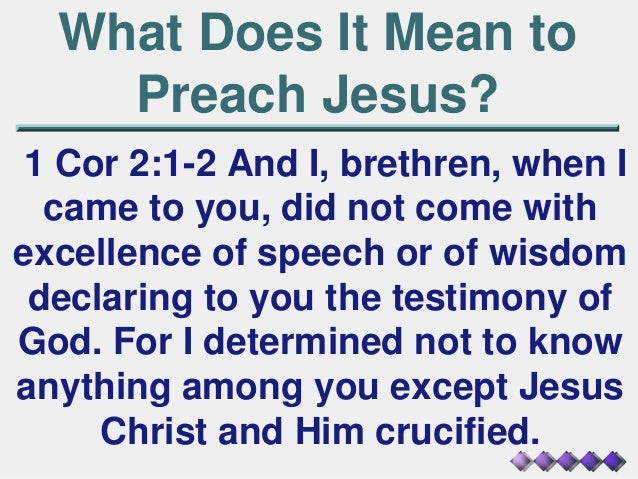 What Does It Mean to Preach Jesus?

1 Cor 2:1-2 And I, brethren, when I came to you, did not come with excellence of speech or of wisdom declaring to you the testimony of God. For I determined not to know anything among you except Jesus Christ and Him crucified.